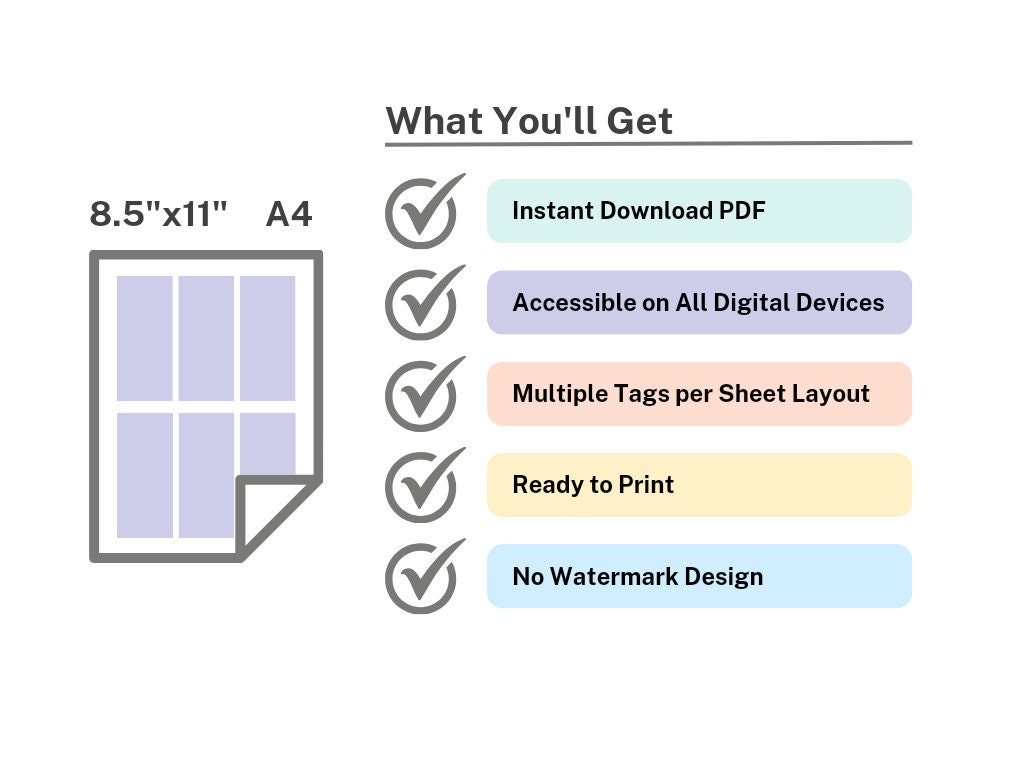 8.5"x11" A4

What You'll Get

Instant Download PDF

Accessible on All Digital Devices

Multiple Tags per Sheet Layout

Ready to Print

No Watermark Design